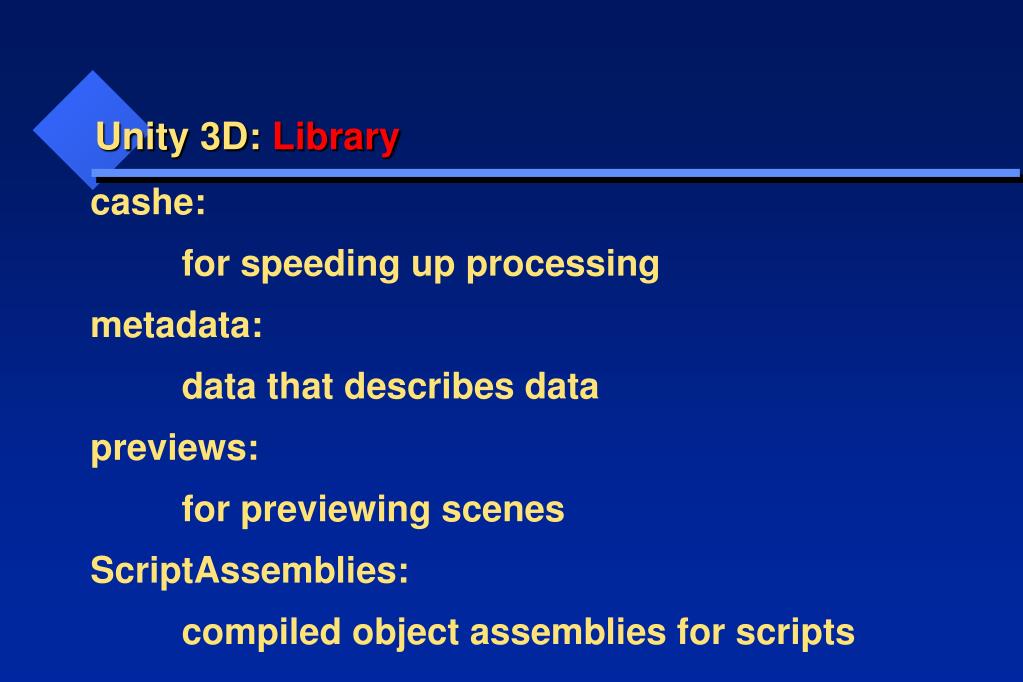 Unity 3D: Library

cashe:

for speeding up processing

metadata:

data that describes data

previews:

for previewing scenes

ScriptAssemblies:

compiled object assemblies for scripts